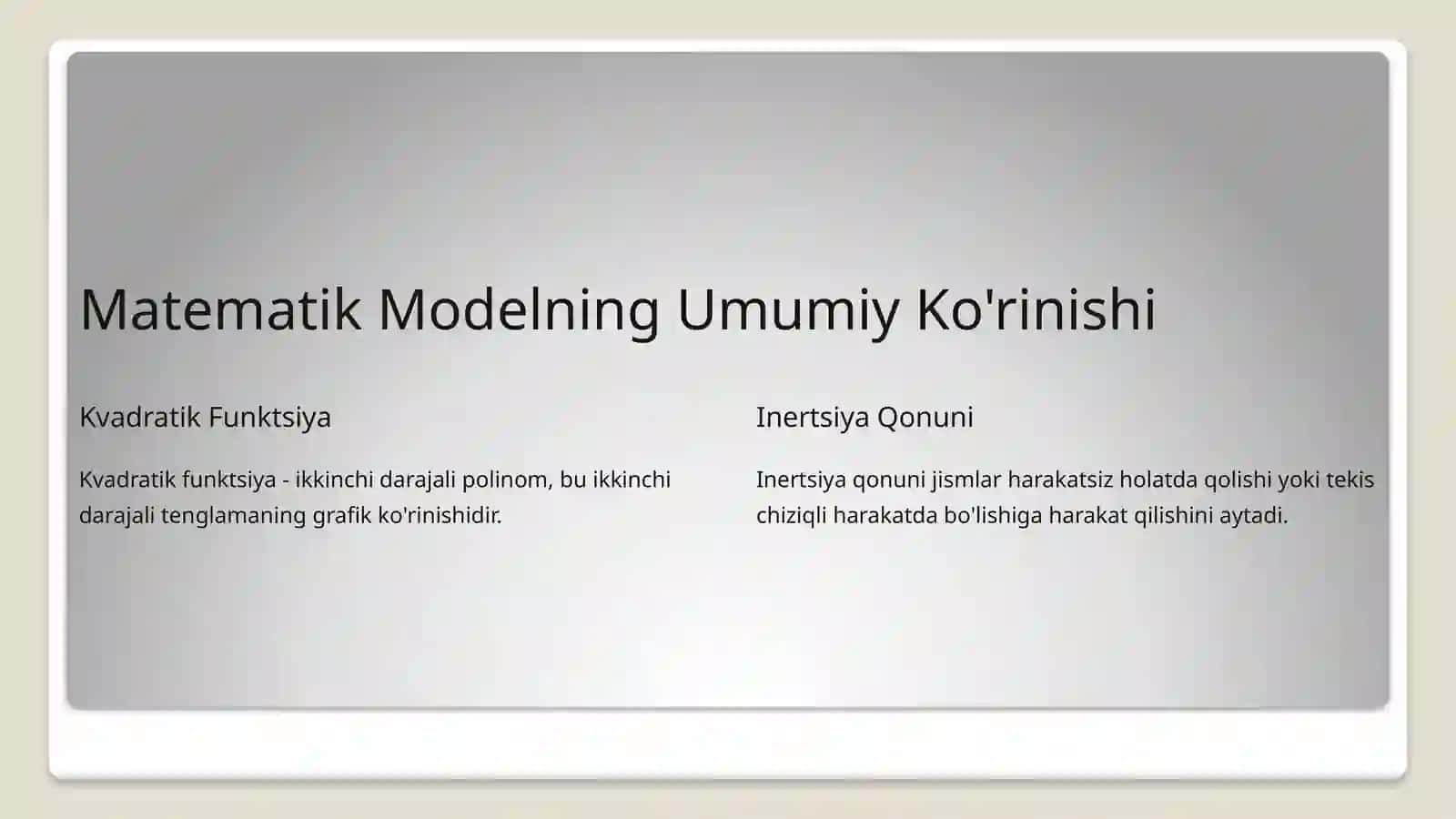 Matematik Modelning Umumiy Ko'rinishi

Kvadratik Funktsiya

Kvadratik funktsiya - ikkinchi darajali polinom, bu ikkinchi darajali tenglamaning grafik ko'rinishidir.

Inertsiya Qonuni

Inertsiya qonuni jismlar harakatsiz holatda qolishi yoki tekis chiziqli harakatda bo'lishiga harakat qilishini aytadi.